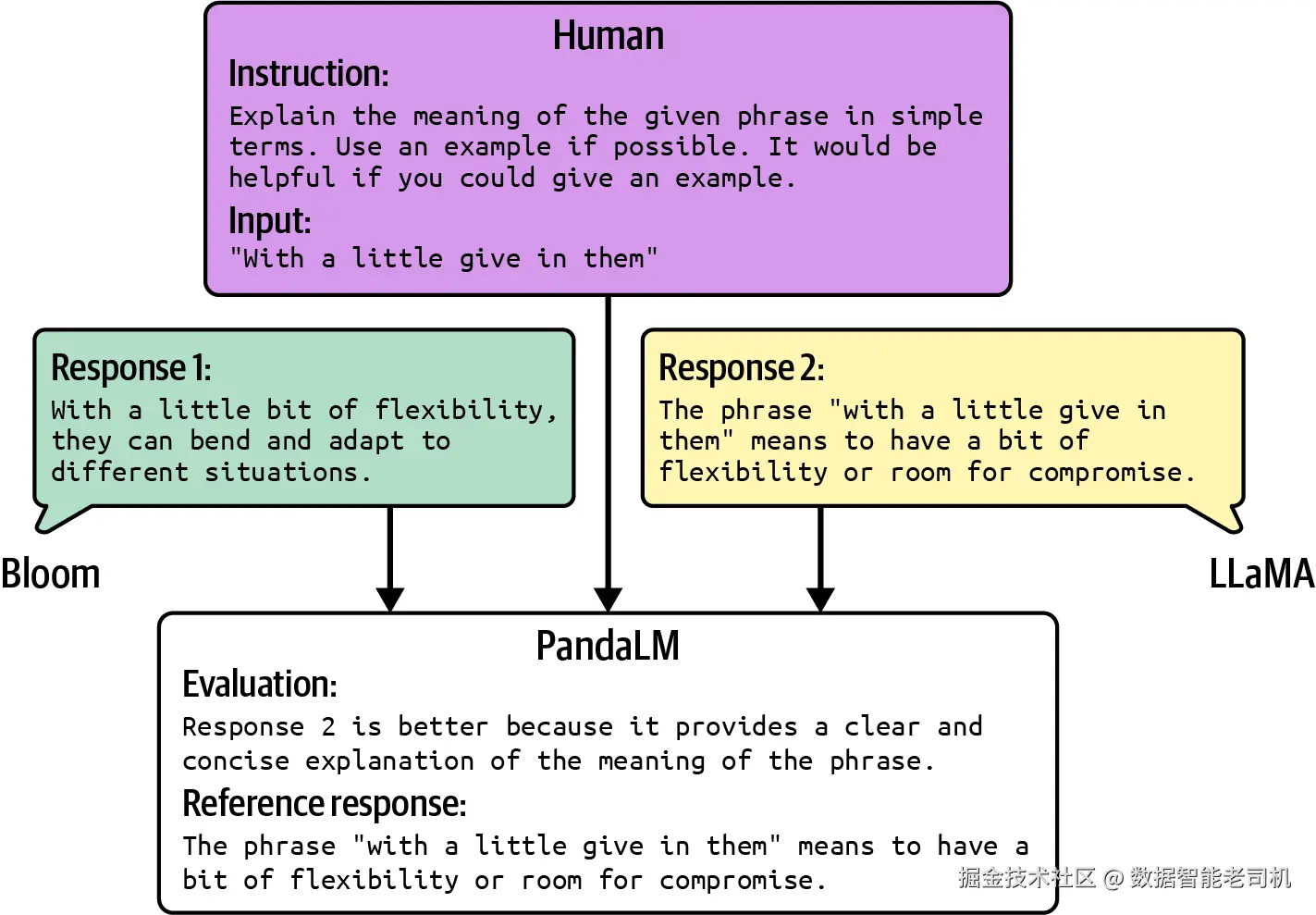 Human
Instruction:
Explain the meaning of the given phrase in simple terms. Use an example if possible. It would be helpful if you could give an example.
Input:
"With a little give in them"

Response 1:
With a little bit of flexibility, they can bend and adapt to different situations.

Bloom

Response 2:
The phrase "with a little give in them" means to have a bit of flexibility or room for compromise.

LLaMA

PandaLM
Evaluation:
Response 2 is better because it provides a clear and concise explanation of the meaning of the phrase.
Reference response:
The phrase "with a little give in them" means to have a bit of flexibility or room for compromise.

掘金技术社区 @ 数据智能老司机